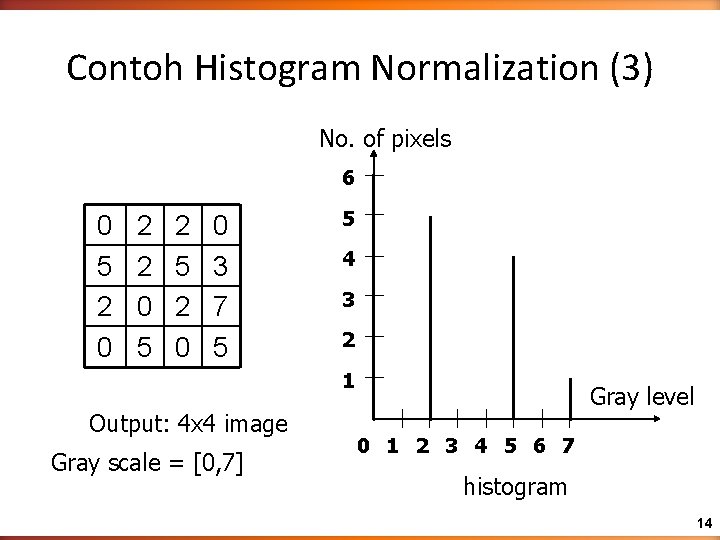 Contoh Histogram Normalization (3)

| 0 | 2 | 2 | 0 |
|---|---|---|---|
| 5 | 2 | 5 | 3 |
| 2 | 0 | 2 | 7 |
| 0 | 5 | 0 | 5 |

Output: 4x4 image

Gray scale = [0,7]

No. of pixels

6
5
4
3
2
1

Gray level

0 1 2 3 4 5 6 7

histogram

14